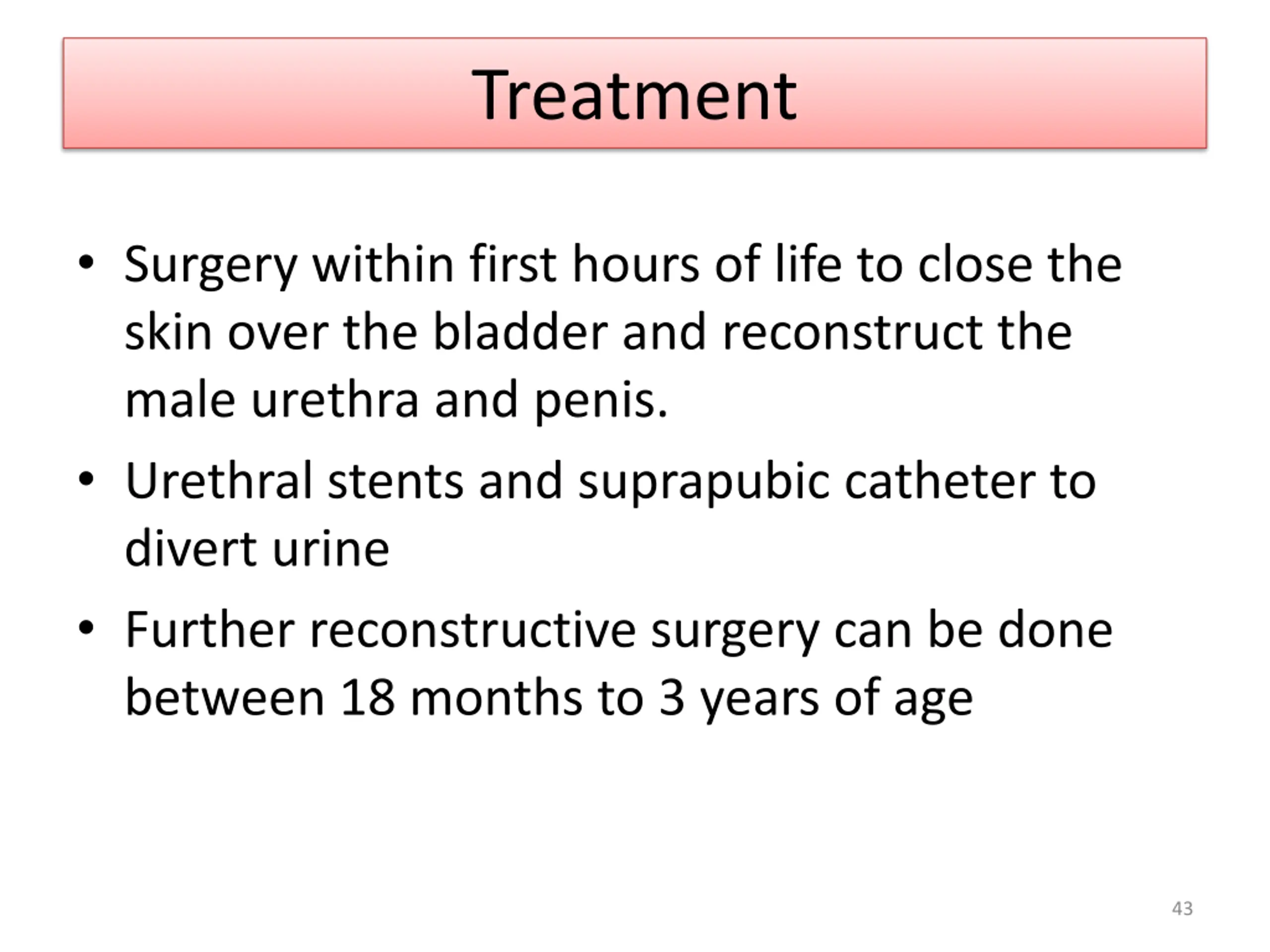 Treatment

• Surgery within first hours of life to close the skin over the bladder and reconstruct the male urethra and penis.

• Urethral stents and suprapubic catheter to divert urine

• Further reconstructive surgery can be done between 18 months to 3 years of age

43